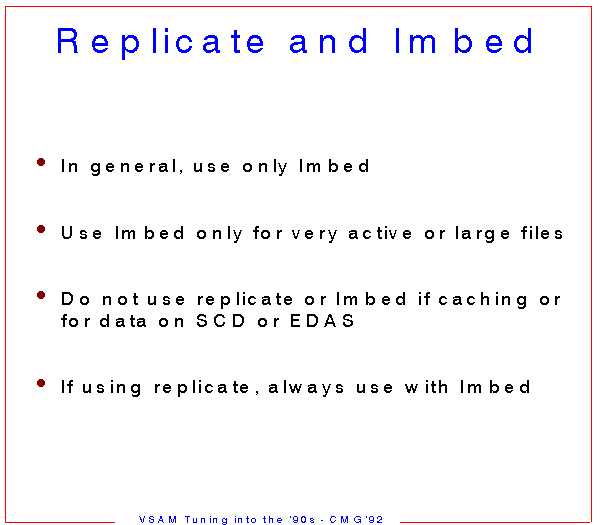 Replicate and Imbed

• In general, use only Imbed

• Use Imbed only for very active or large files

• Do not use replicate or Imbed if caching or for data on SCD or EDAS

• If using replicate, always use with Imbed

VSAM Tuning into the '90s - CMG'92